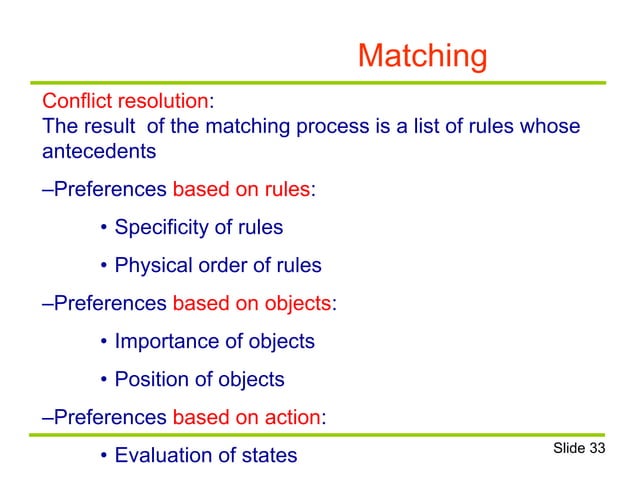 Matching

Conflict resolution:
The result of the matching process is a list of rules whose antecedents

–Preferences based on rules:

• Specificity of rules

• Physical order of rules

–Preferences based on objects:

• Importance of objects

• Position of objects

–Preferences based on action:

• Evaluation of states

Slide 33